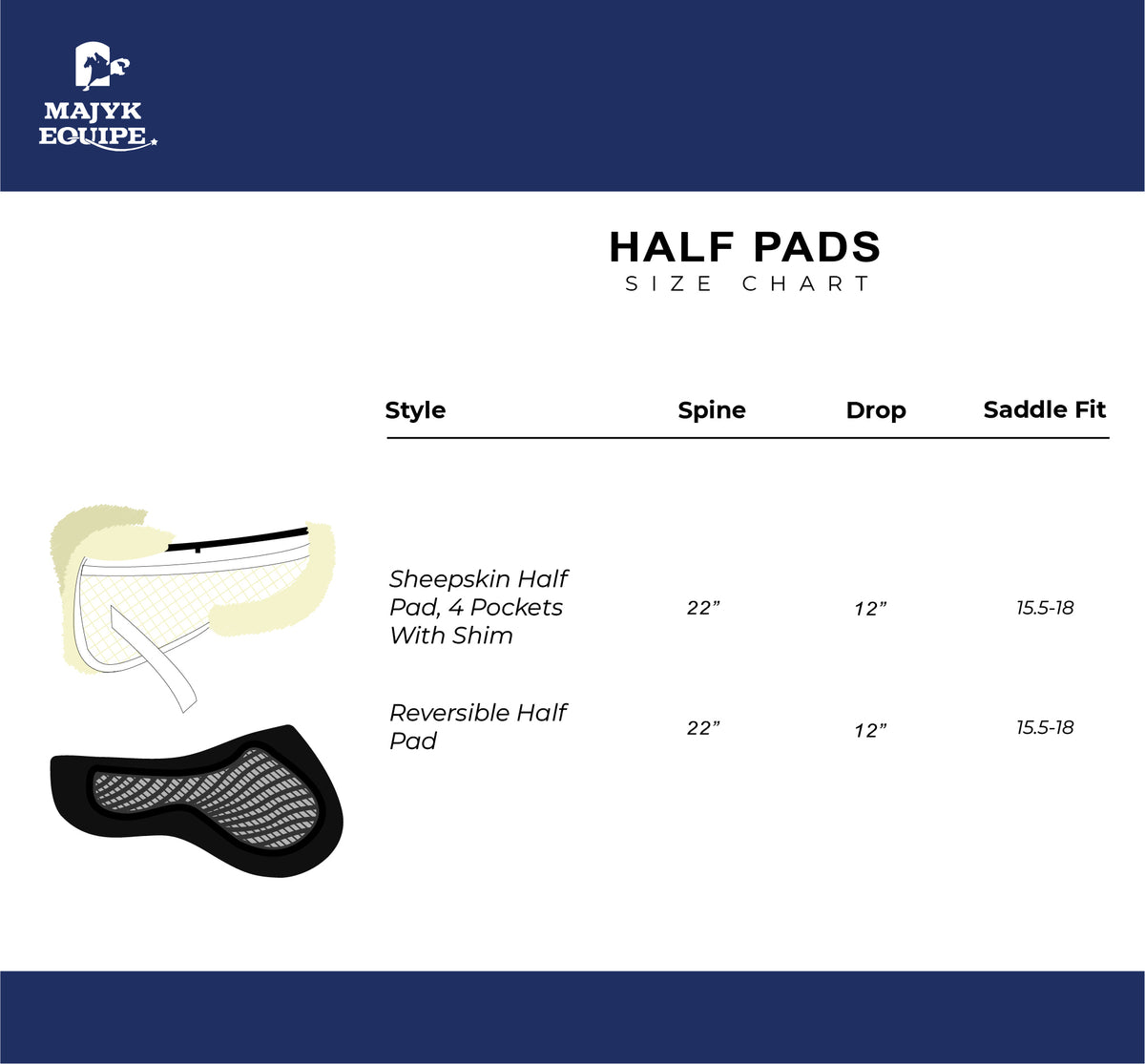 MAJYK EQUIPE

HALF PADS
SIZE CHART

| Style | Spine | Drop | Saddle Fit |
|---|---|---|---|
| Sheepskin Half Pad, 4 Pockets With Shim | 22” | 12” | 15.5-18 |
| Reversible Half Pad | 22” | 12” | 15.5-18 |